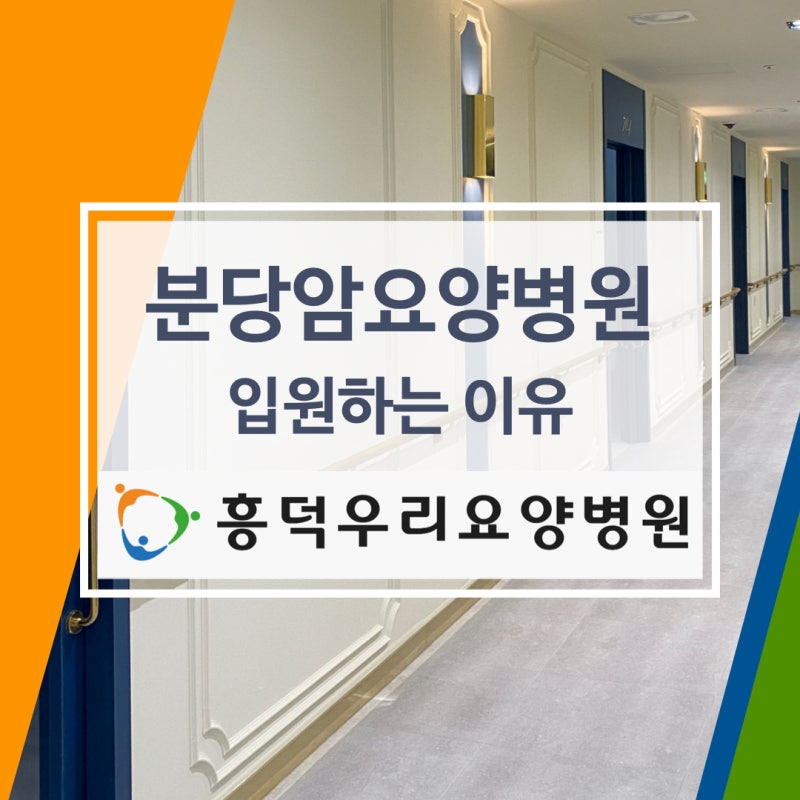 분당암요양병원
입원하는 이유

흥덕우리요양병원